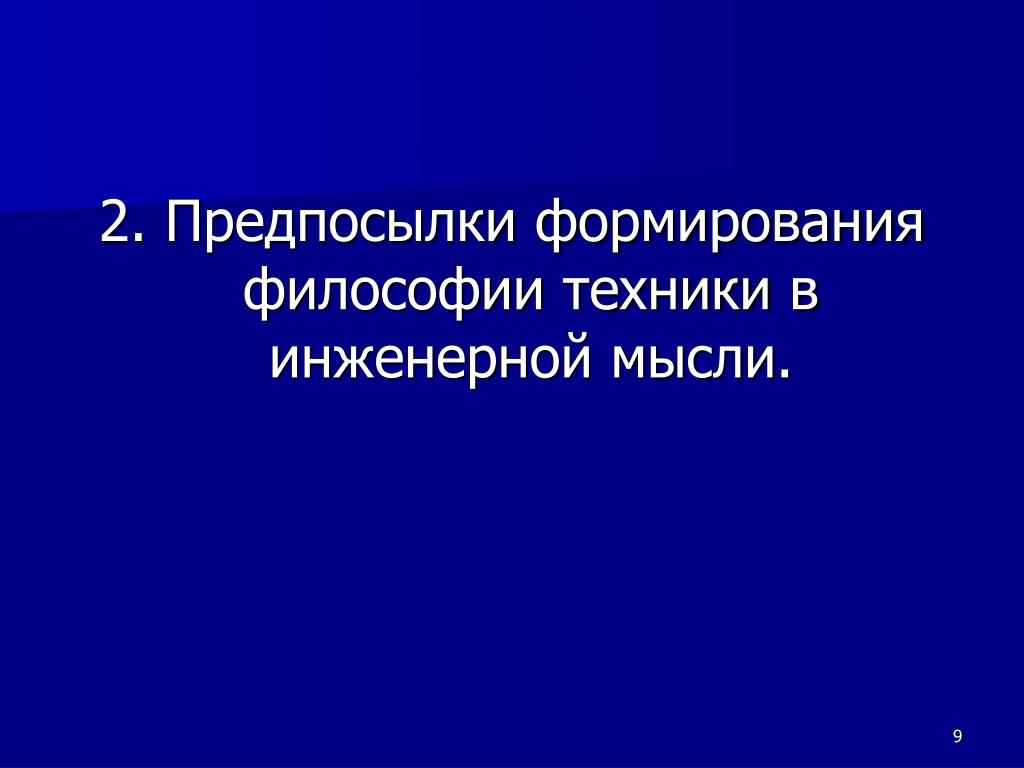 2. Предпосылки формирования философии техники в инженерной мысли.

9